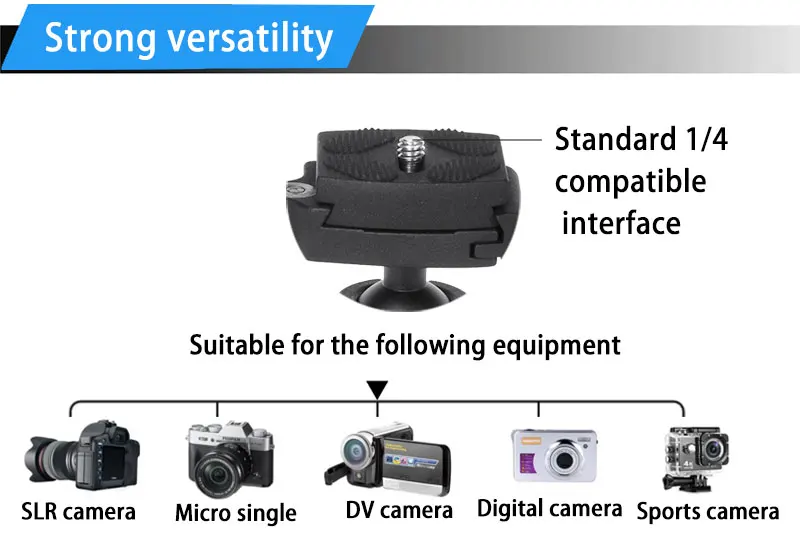 Strong versatility

Standard 1/4 compatible interface

Suitable for the following equipment

SLR camera

Micro single

DV camera

Digital camera

Sports camera